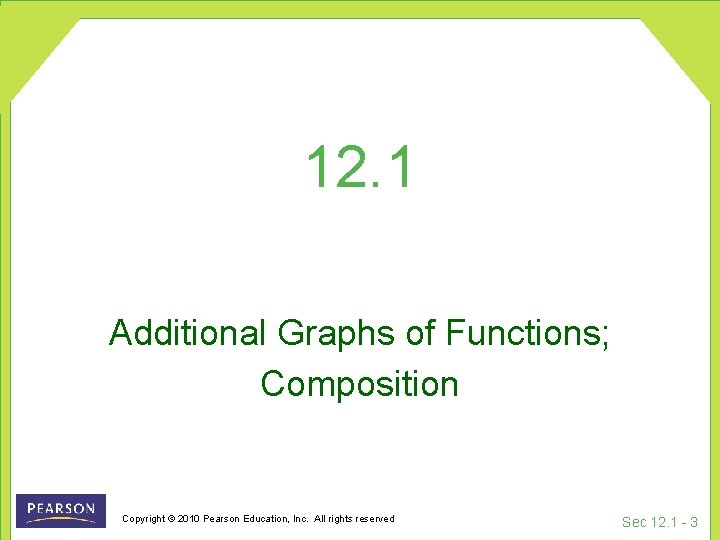 12.1

Additional Graphs of Functions; Composition

PEARSON

Copyright © 2010 Pearson Education, Inc. All rights reserved

Sec 12.1 - 3